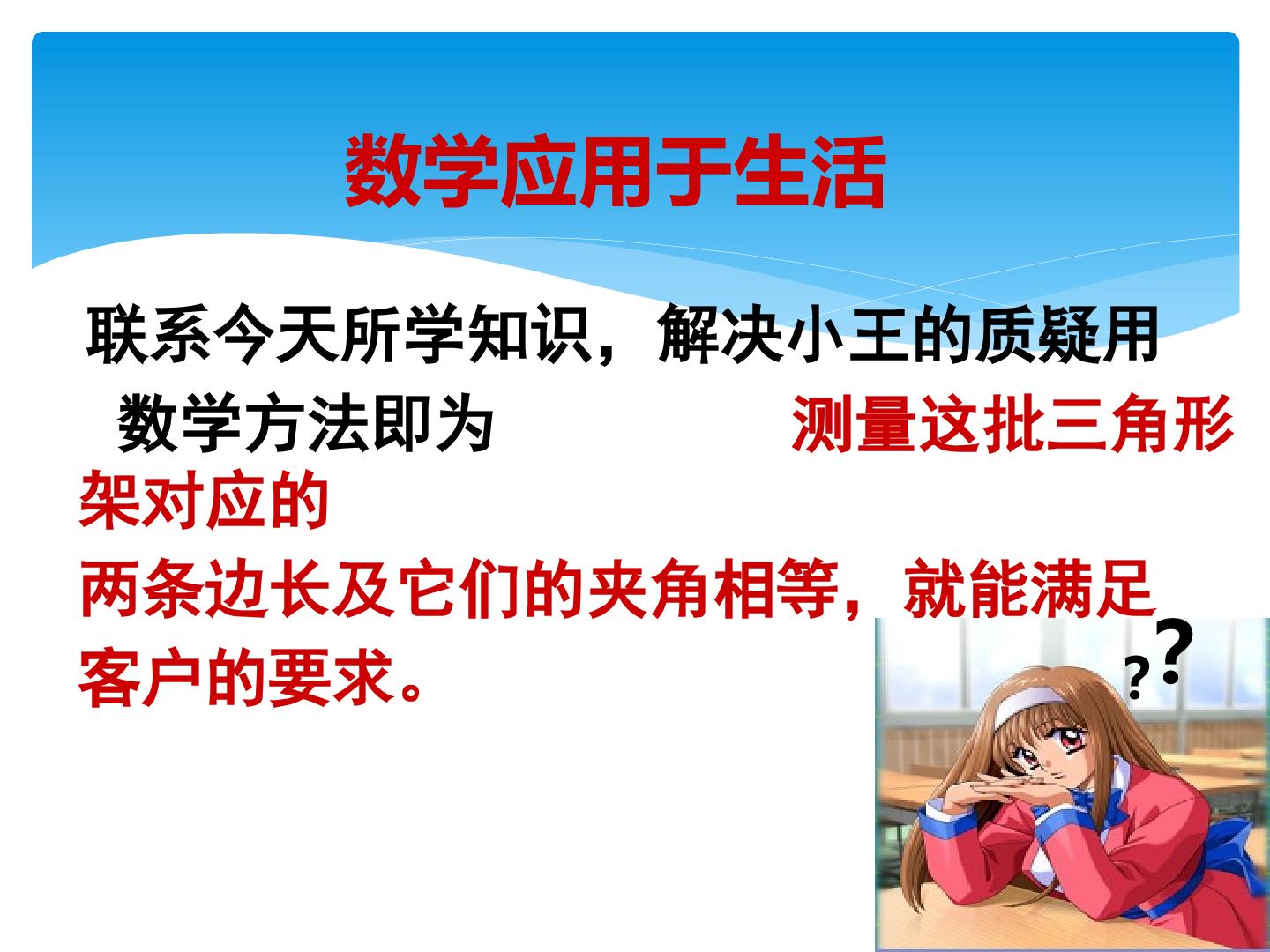 数学应用于生活

联系今天所学知识，解决小王的质疑用数学方法即为 测量这批三角形架对应的两条边长及它们的夹角相等，就能满足客户的要求。

??